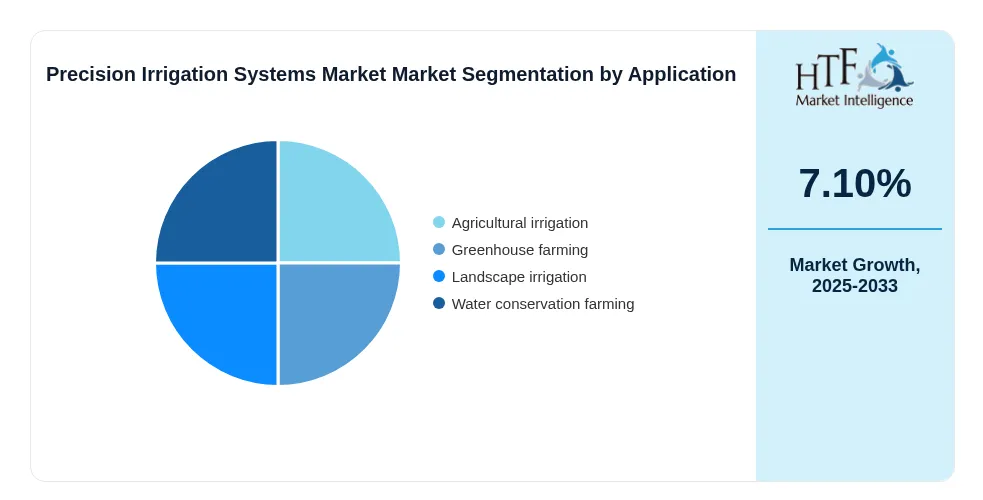 Precision Irrigation Systems Market Market Segmentation by Application

Agricultural irrigation
Greenhouse farming
Landscape irrigation
Water conservation farming

HTF Market Intelligence

7.10%

Market Growth, 2025-2033